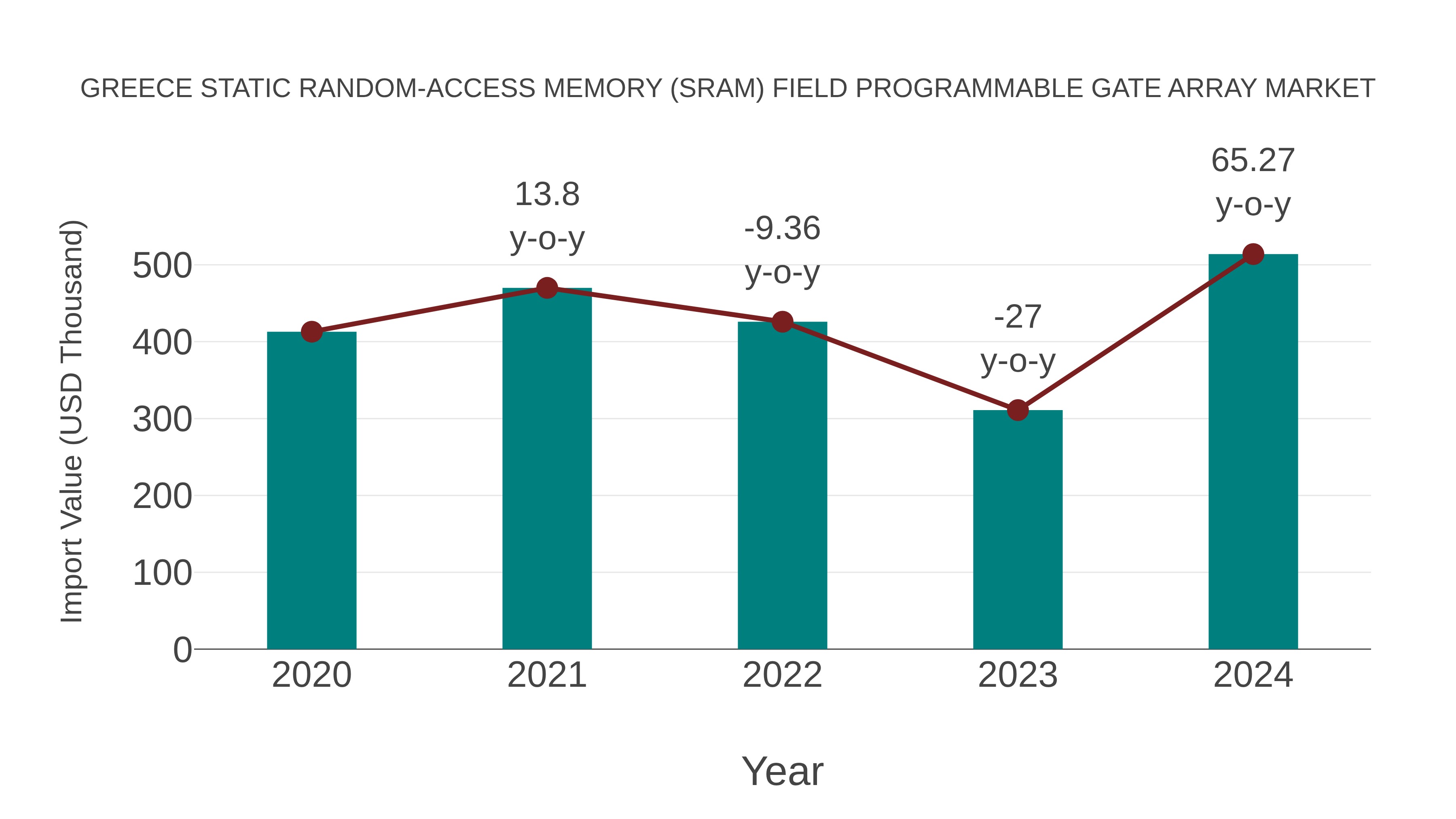 GREECE STATIC RANDOM-ACCESS MEMORY (SRAM) FIELD PROGRAMMABLE GATE ARRAY MARKET

Import Value (USD Thousand)

500
400
300
200
100
0

13.8 y-o-y
-9.36 y-o-y
-27 y-o-y
65.27 y-o-y

2020
2021
2022
2023
2024

Year